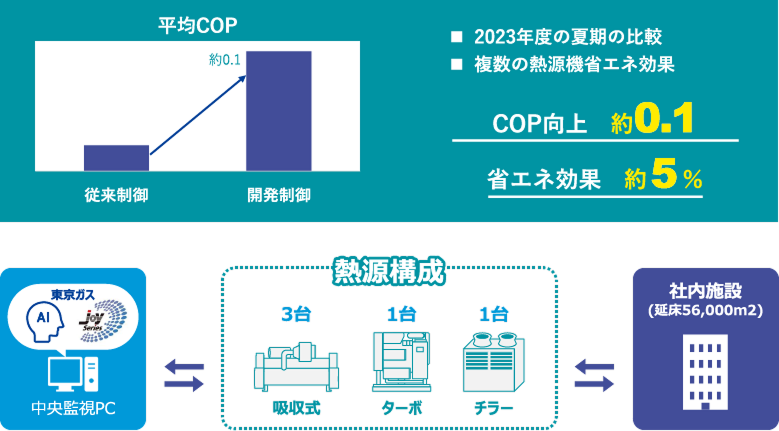 平均COP

約0.1

従来制御　開発制御

■ 2023年度の夏期の比較
■ 複数の熱源機省エネ効果

COP向上　約0.1

省エネ効果　約5％

東京ガス

AI

Joy Series

中央監視PC

熱源構成

3台
吸収式

1台
ターボ

1台
チラー

社内施設
(延床56,000m2)